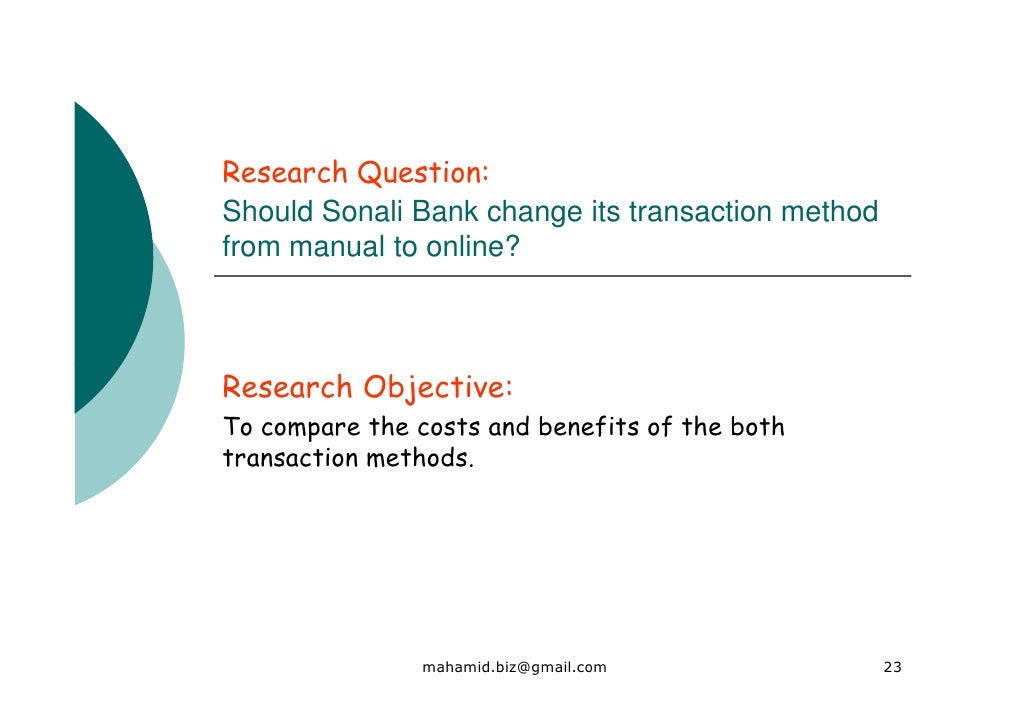 Research Question:
Should Sonali Bank change its transaction method from manual to online?

Research Objective:
To compare the costs and benefits of the both transaction methods.

mahamid.biz@gmail.com

23